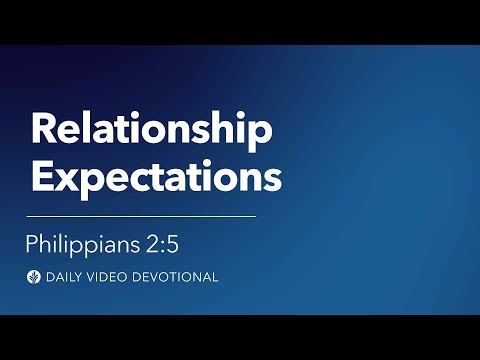 Relationship Expectations

Philippians 2:5

DAILY VIDEO DEVOTIONAL